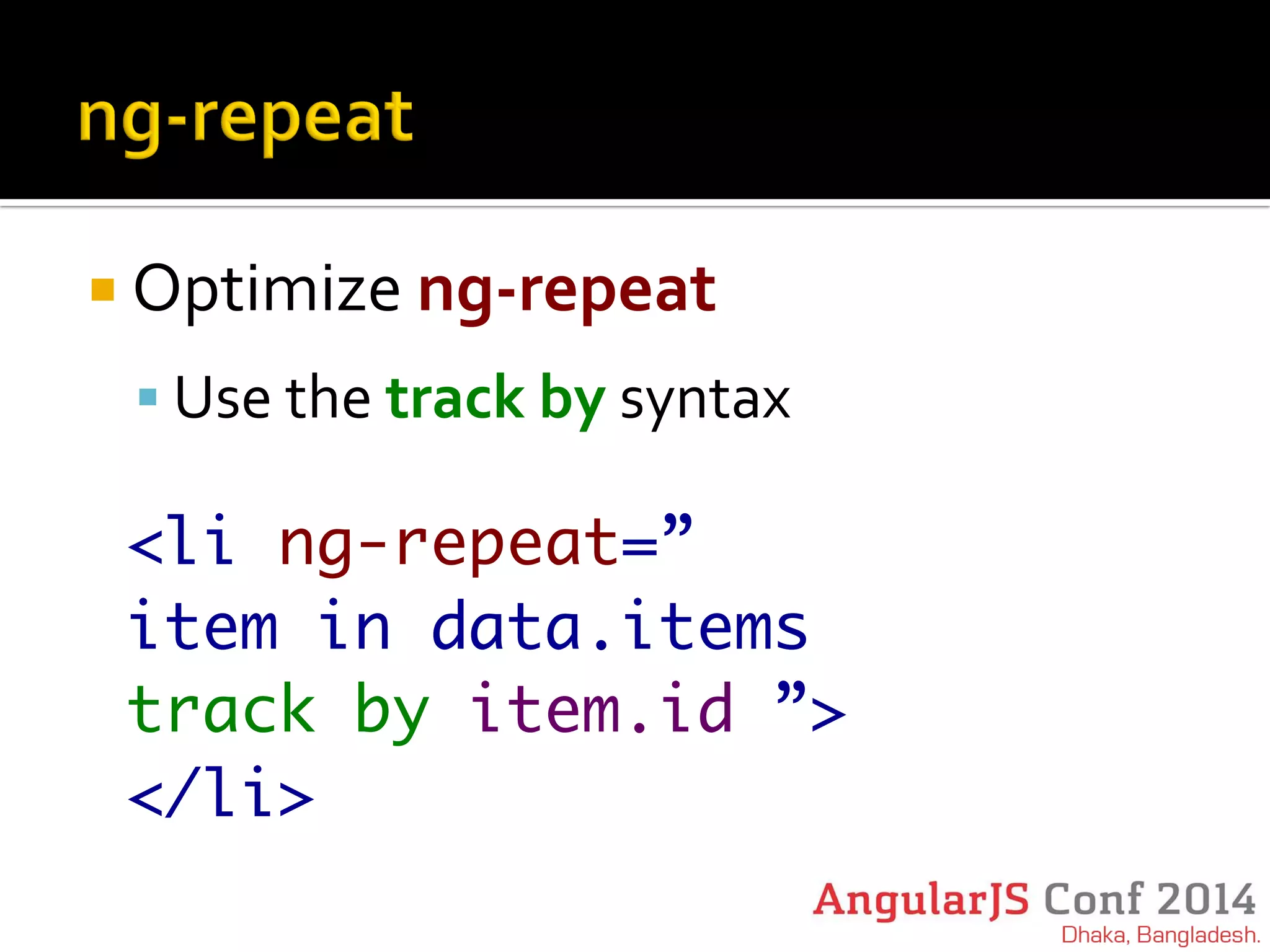 ng-repeat

Optimize ng-repeat

Use the track by syntax

<li ng-repeat=”
item in data.items
track by item.id ”>
</li>

AngularJS Conf 2014
Dhaka, Bangladesh.